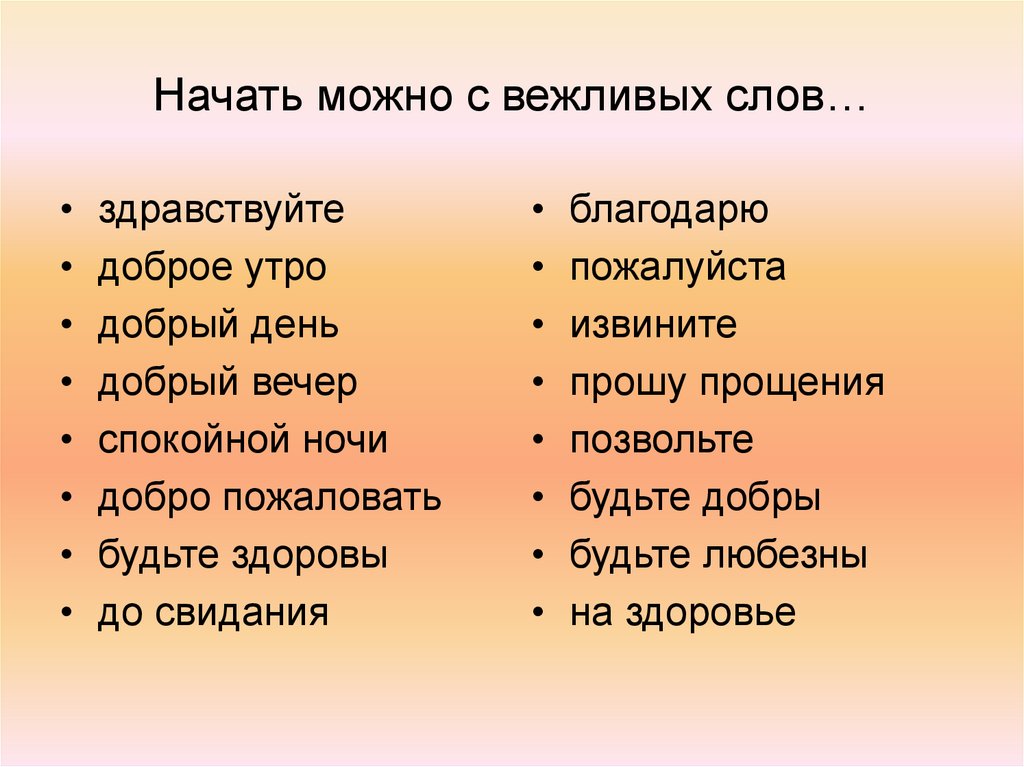 Начать можно с вежливых слов…

• здравствуйте
• доброе утро
• добрый день
• добрый вечер
• спокойной ночи
• добро пожаловать
• будьте здоровы
• до свидания

• благодарю
• пожалуйста
• извините
• прошу прощения
• позвольте
• будьте добры
• будьте любезны
• на здоровье